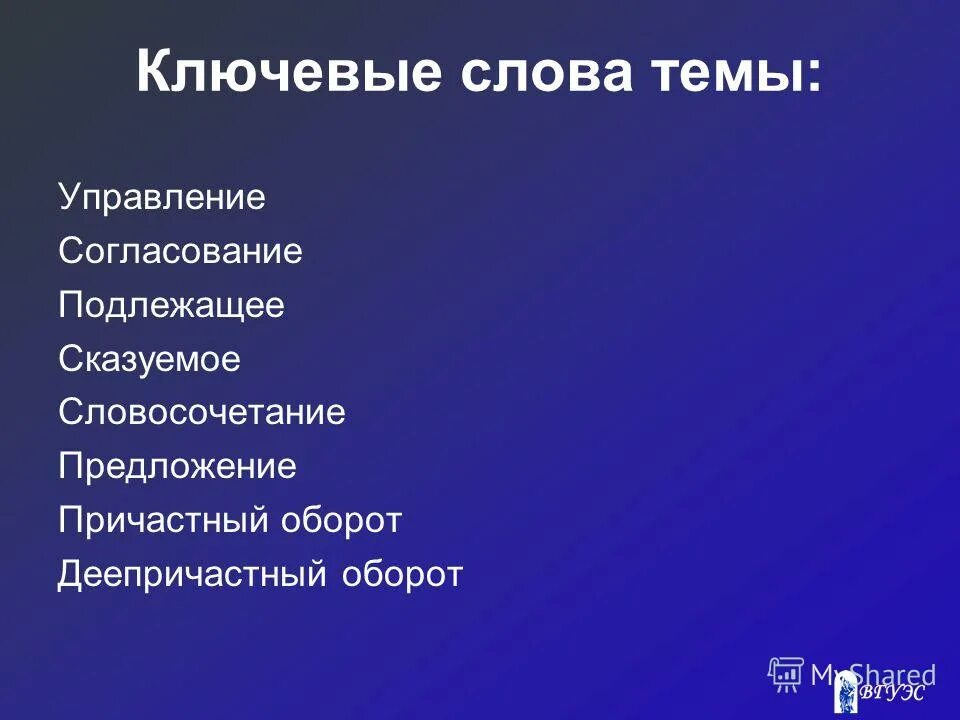 Ключевые слова темы:

Управление
Согласование
Подлежащее
Сказуемое
Словосочетание
Предложение
Причастный оборот
Деепричастный оборот

MyShared
ВГУЭС